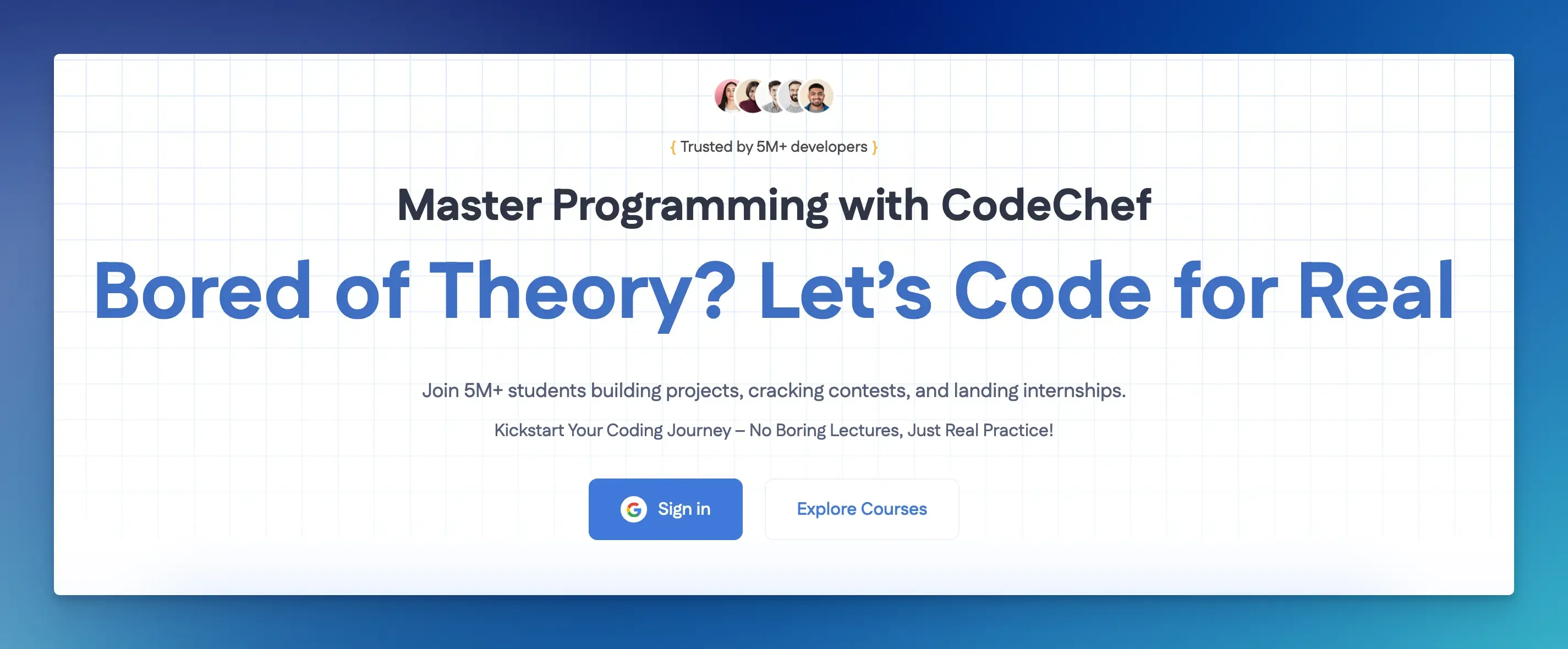 { Trusted by 5M+ developers }

Master Programming with CodeChef

Bored of Theory? Let’s Code for Real

Join 5M+ students building projects, cracking contests, and landing internships.

Kickstart Your Coding Journey – No Boring Lectures, Just Real Practice!

Sign in

Explore Courses